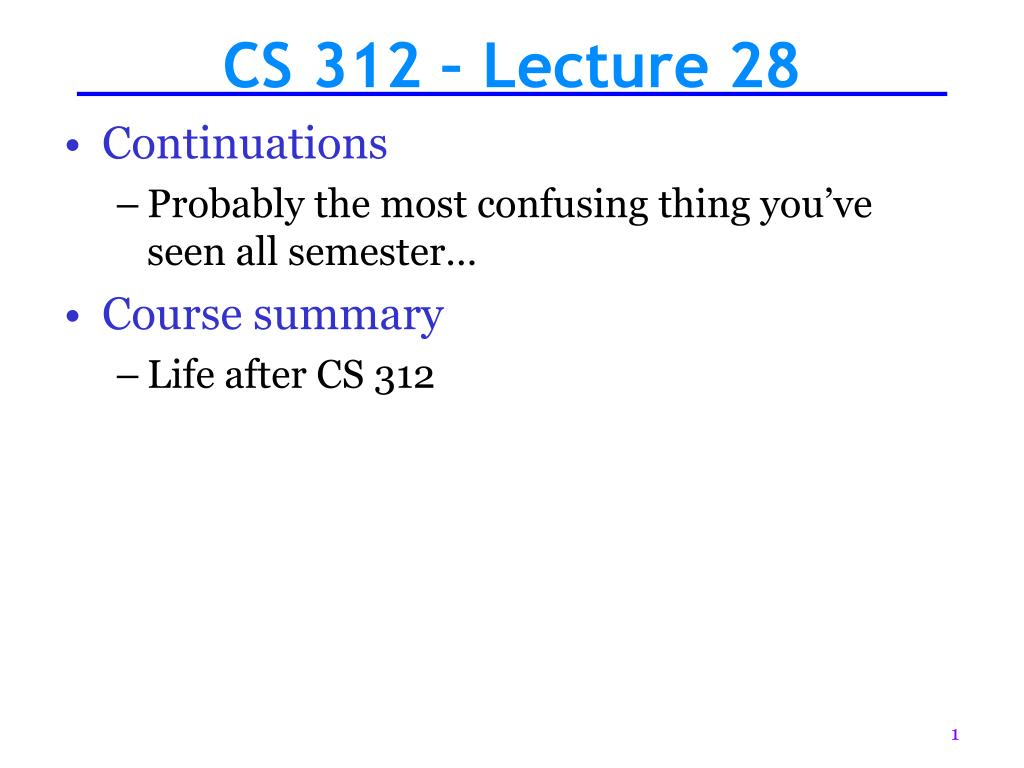 CS 312 – Lecture 28

• Continuations
– Probably the most confusing thing you've seen all semester…
• Course summary
– Life after CS 312

1